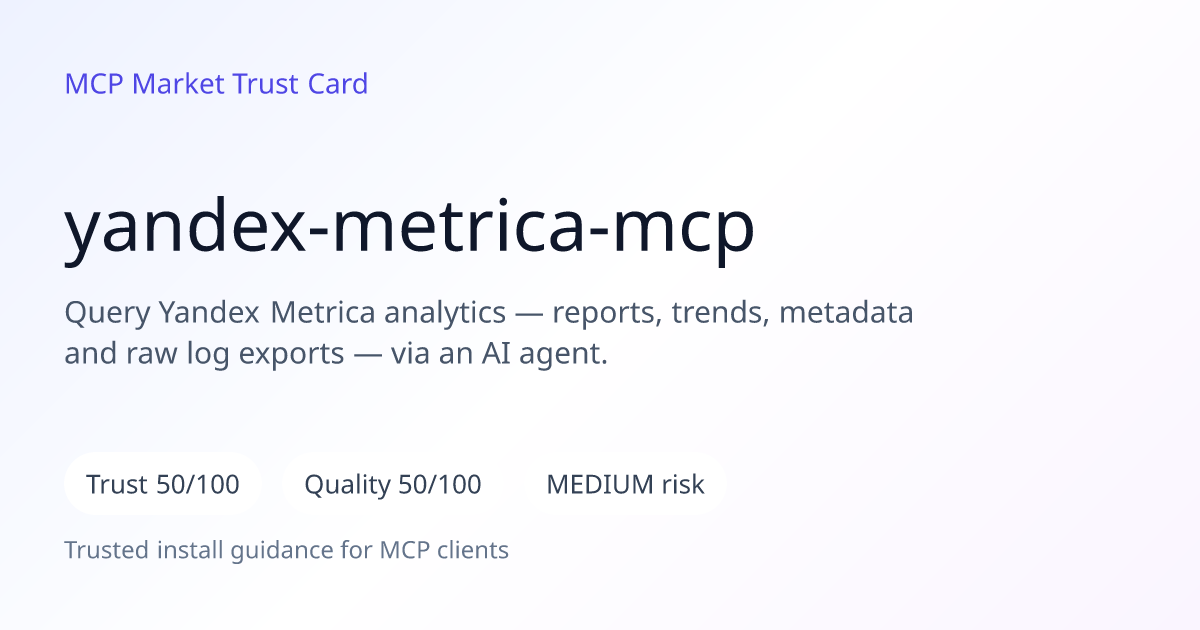 MCP Market Trust Card

yandex-metrica-mcp

Query Yandex Metrica analytics — reports, trends, metadata and raw log exports — via an AI agent.

Trust 50/100

Quality 50/100

MEDIUM risk

Trusted install guidance for MCP clients